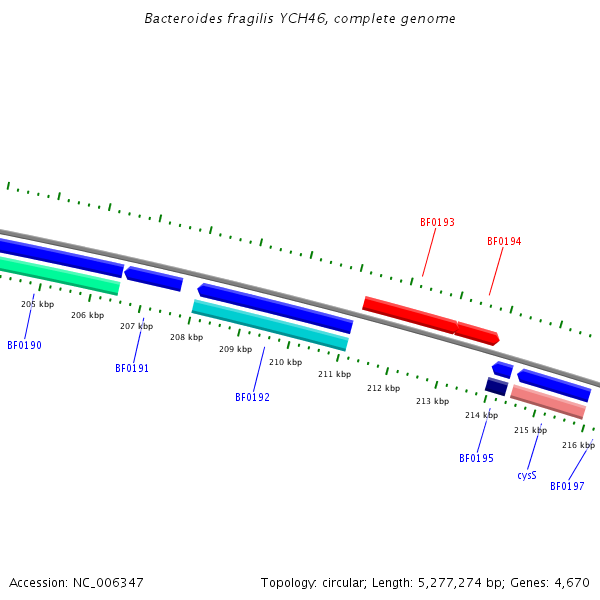 Bacteroides fragilis YCH46, complete genome

BF0193

BF0194

205 kbp
206 kbp
207 kbp
208 kbp
209 kbp
210 kbp
211 kbp
212 kbp
213 kbp
214 kbp
215 kbp
216 kbp

BF0190

BF0191

BF0192

BF0195

cysS

BF0197

Accession: NC_006347

Topology: circular; Length: 5,277,274 bp; Genes: 4,670